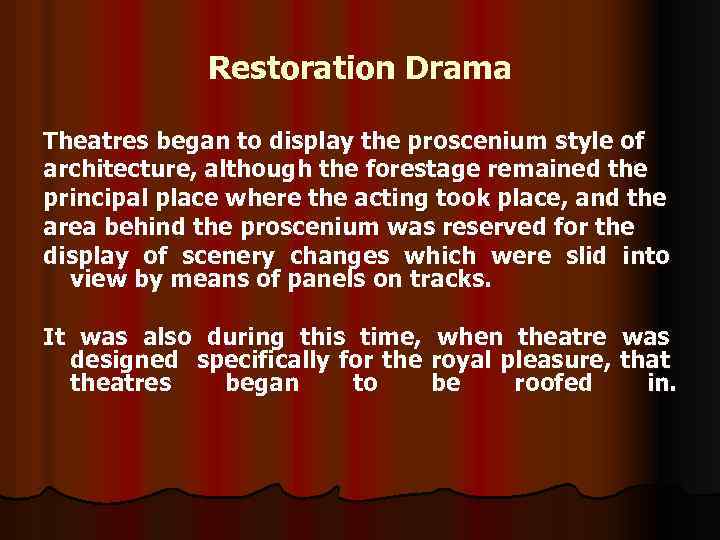 Restoration Drama

Theatres began to display the proscenium style of architecture, although the forestage remained the principal place where the acting took place, and the area behind the proscenium was reserved for the display of scenery changes which were slid into view by means of panels on tracks.

It was also during this time, when theatre was designed specifically for the royal pleasure, that theatres began to be roofed in.